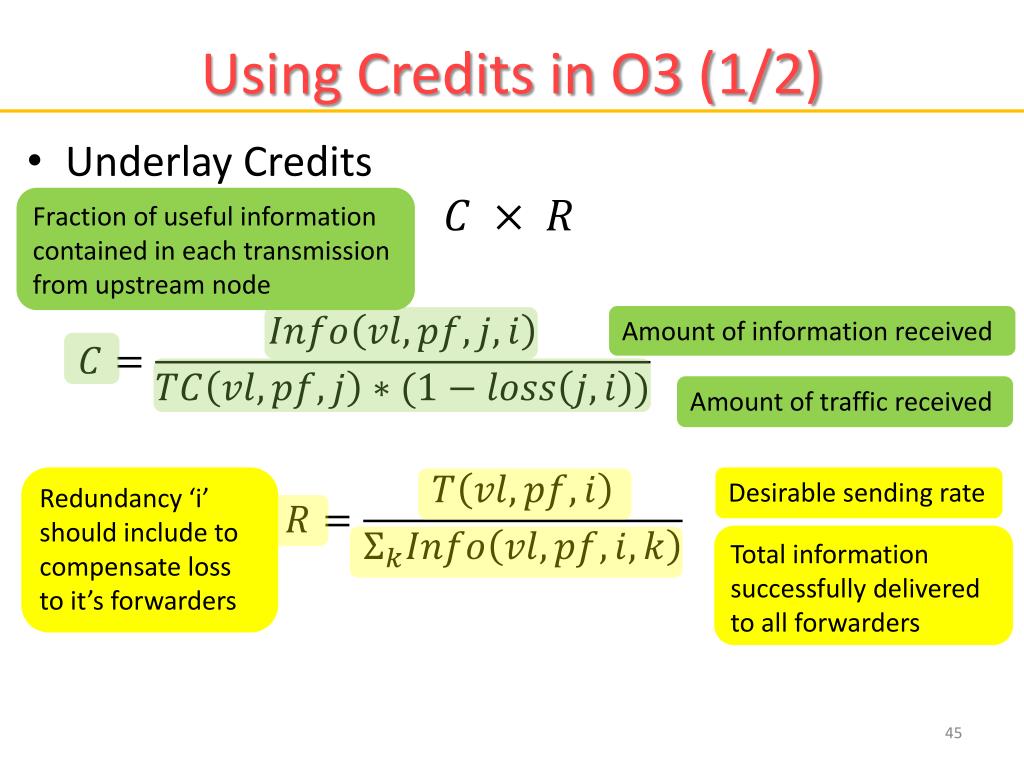 Using Credits in O3 (1/2)

• Underlay Credits

Fraction of useful information contained in each transmission from upstream node

$C \times R$

$C = \frac{Info(vl, pf, j, i)}{TC(vl, pf, j) * (1 - loss(j, i))}$

Amount of information received

Amount of traffic received

Redundancy ‘i’ should include to compensate loss to it’s forwarders

$R = \frac{T(vl, pf, i)}{\Sigma_k Info(vl, pf, i, k)}$

Desirable sending rate

Total information successfully delivered to all forwarders

45